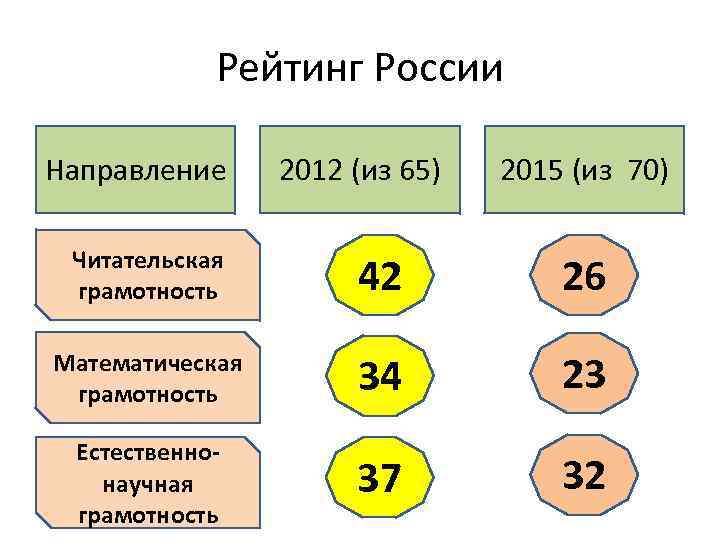 Рейтинг России

| Направление | 2012 (из 65) | 2015 (из 70) |
|---|---|---|
| Читательская грамотность | 42 | 26 |
| Математическая грамотность | 34 | 23 |
| Естественно-научная грамотность | 37 | 32 |